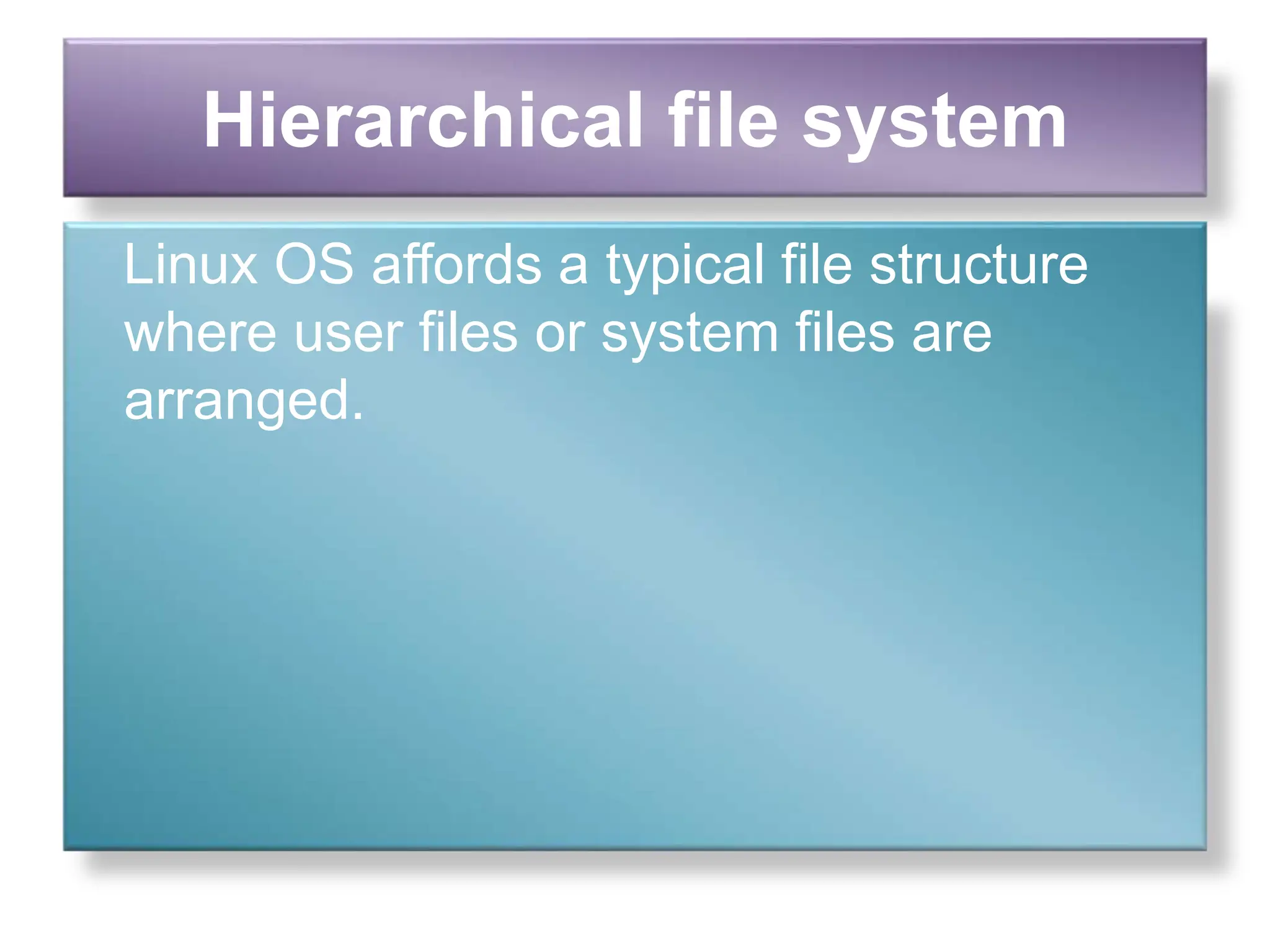 Hierarchical file system

Linux OS affords a typical file structure where user files or system files are arranged.